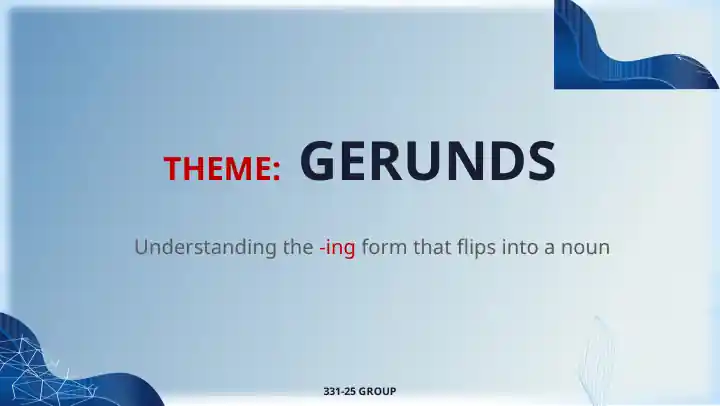 THEME: GERUNDS

Understanding the -ing form that flips into a noun

331-25 GROUP